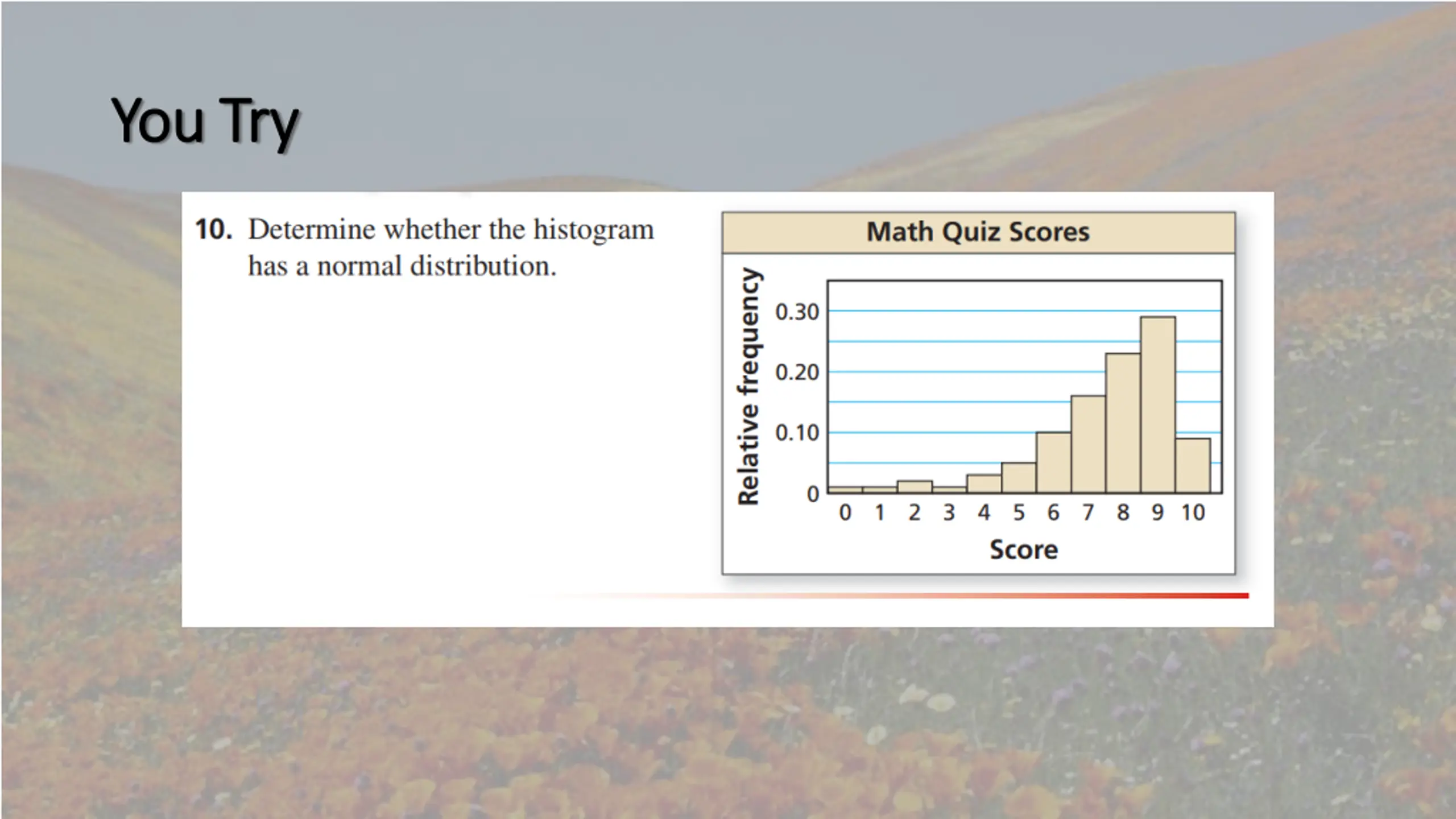 You Try

10. Determine whether the histogram has a normal distribution.

Math Quiz Scores

Relative frequency

0.30
0.20
0.10
0

0 1 2 3 4 5 6 7 8 9 10

Score